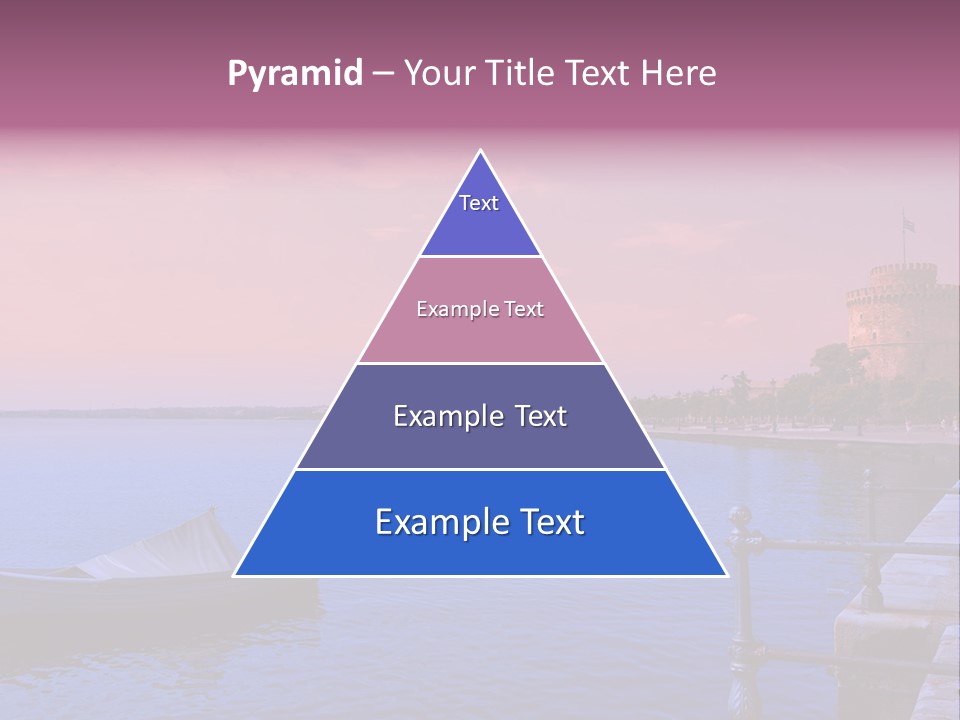 Pyramid – Your Title Text Here

Text

Example Text

Example Text

Example Text